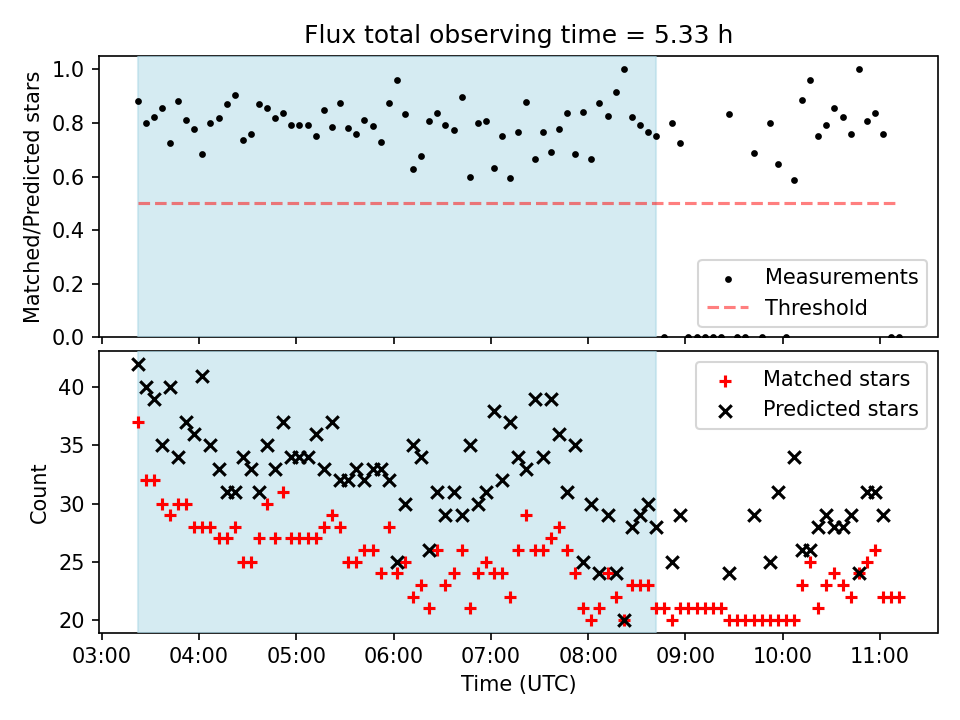 Flux total observing time = 5.33 h

Matched/Predicted stars

1.0
0.8
0.6
0.4
0.2
0.0

Measurements
Threshold

Count

40
35
30
25
20

Matched stars
Predicted stars

03:00 04:00 05:00 06:00 07:00 08:00 09:00 10:00 11:00

Time (UTC)